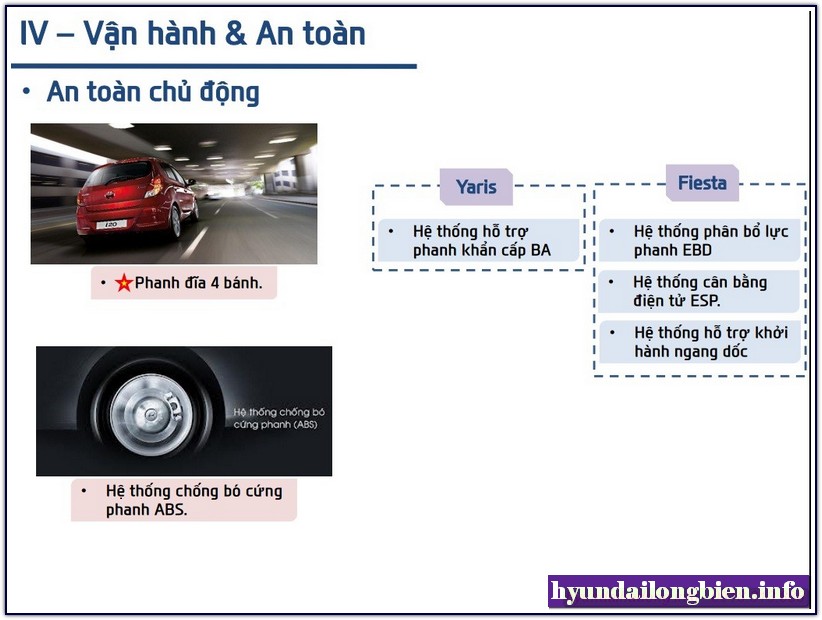 IV – Vận hành & An toàn

• An toàn chủ động

i20

• Phanh đĩa 4 bánh.

Hệ thống chống bó cứng phanh (ABS)

• Hệ thống chống bó cứng phanh ABS.

Yaris

• Hệ thống hỗ trợ phanh khẩn cấp BA

Fiesta

• Hệ thống phân bổ lực phanh EBD

• Hệ thống cân bằng điện tử ESP.

• Hệ thống hỗ trợ khởi hành ngang dốc

hyundailongbien.info